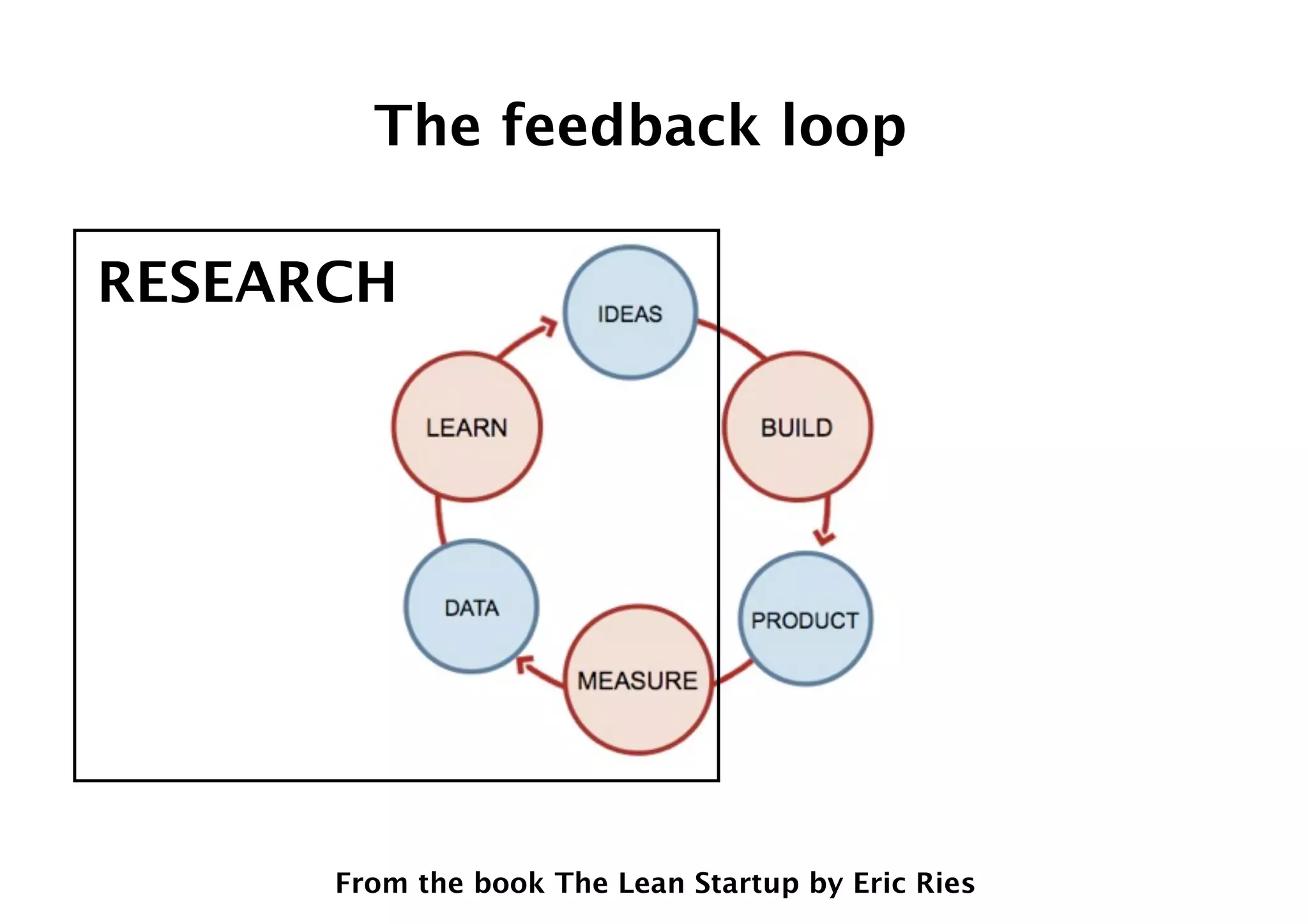 The feedback loop

RESEARCH

IDEAS

BUILD

PRODUCT

MEASURE

DATA

LEARN

From the book The Lean Startup by Eric Ries